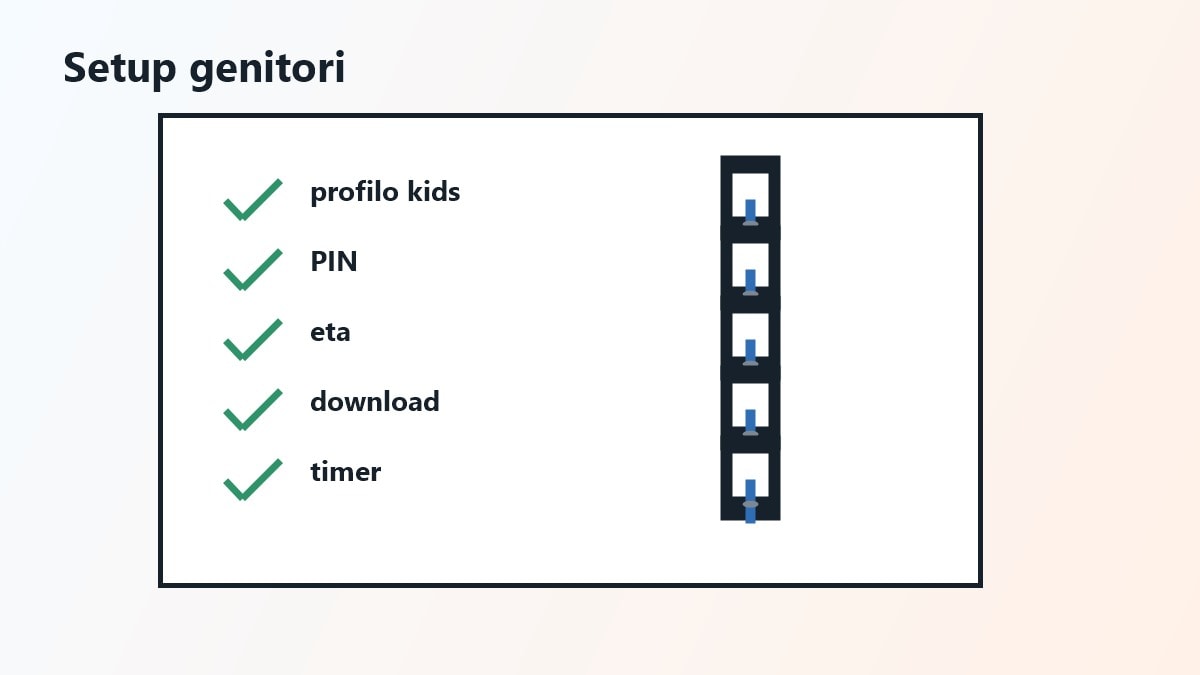 Setup genitori

profilo kids

PIN

eta

download

timer